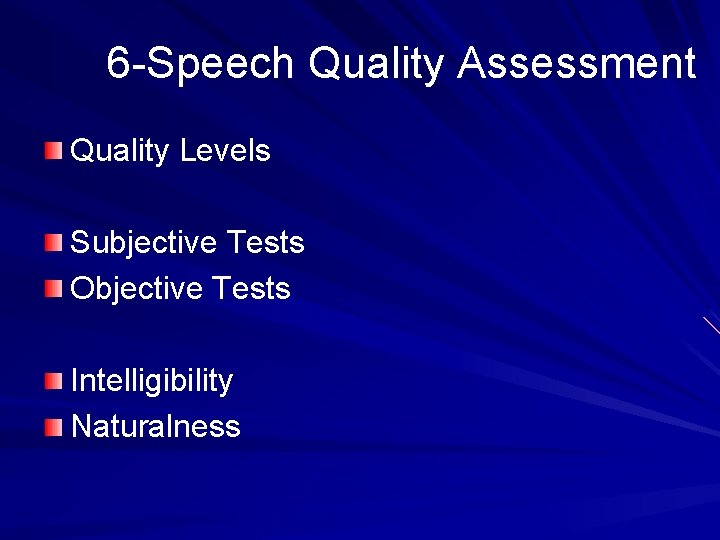 6-Speech Quality Assessment

Quality Levels

Subjective Tests
Objective Tests

Intelligibility
Naturalness